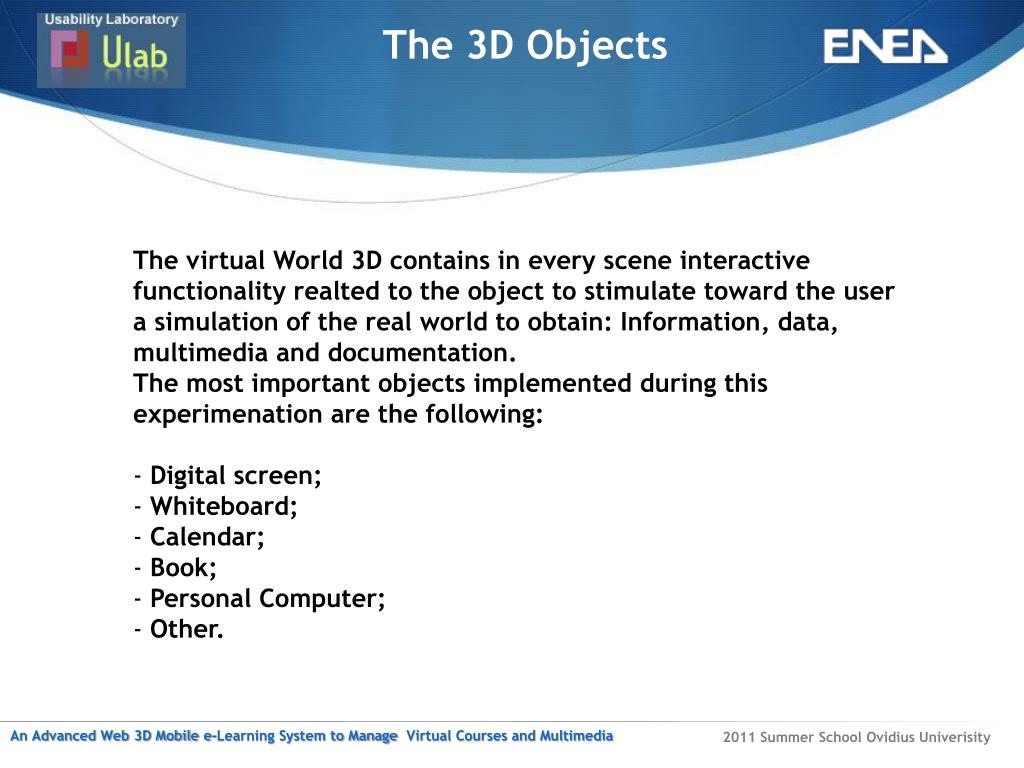 Usability Laboratory
Ulab

The 3D Objects

ENEA

The virtual World 3D contains in every scene interactive functionality realted to the object to stimulate toward the user a simulation of the real world to obtain: Information, data, multimedia and documentation.
The most important objects implemented during this experimenation are the following:

- Digital screen;
- Whiteboard;
- Calendar;
- Book;
- Personal Computer;
- Other.

An Advanced Web 3D Mobile e-Learning System to Manage Virtual Courses and Multimedia

2011 Summer School Ovidius Univerisity